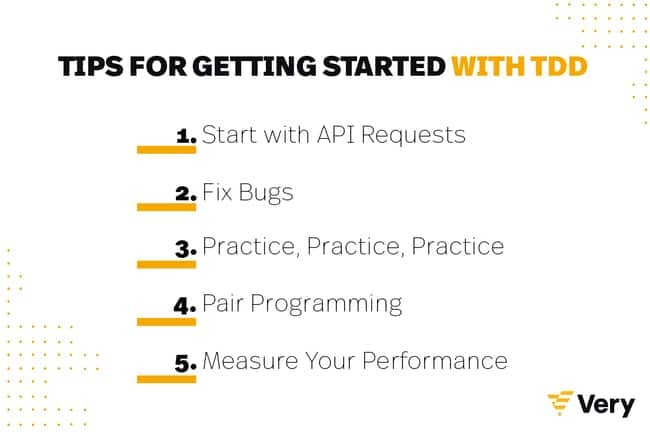 TIPS FOR GETTING STARTED WITH TDD

1. Start with API Requests

2. Fix Bugs

3. Practice, Practice, Practice

4. Pair Programming

5. Measure Your Performance

Very